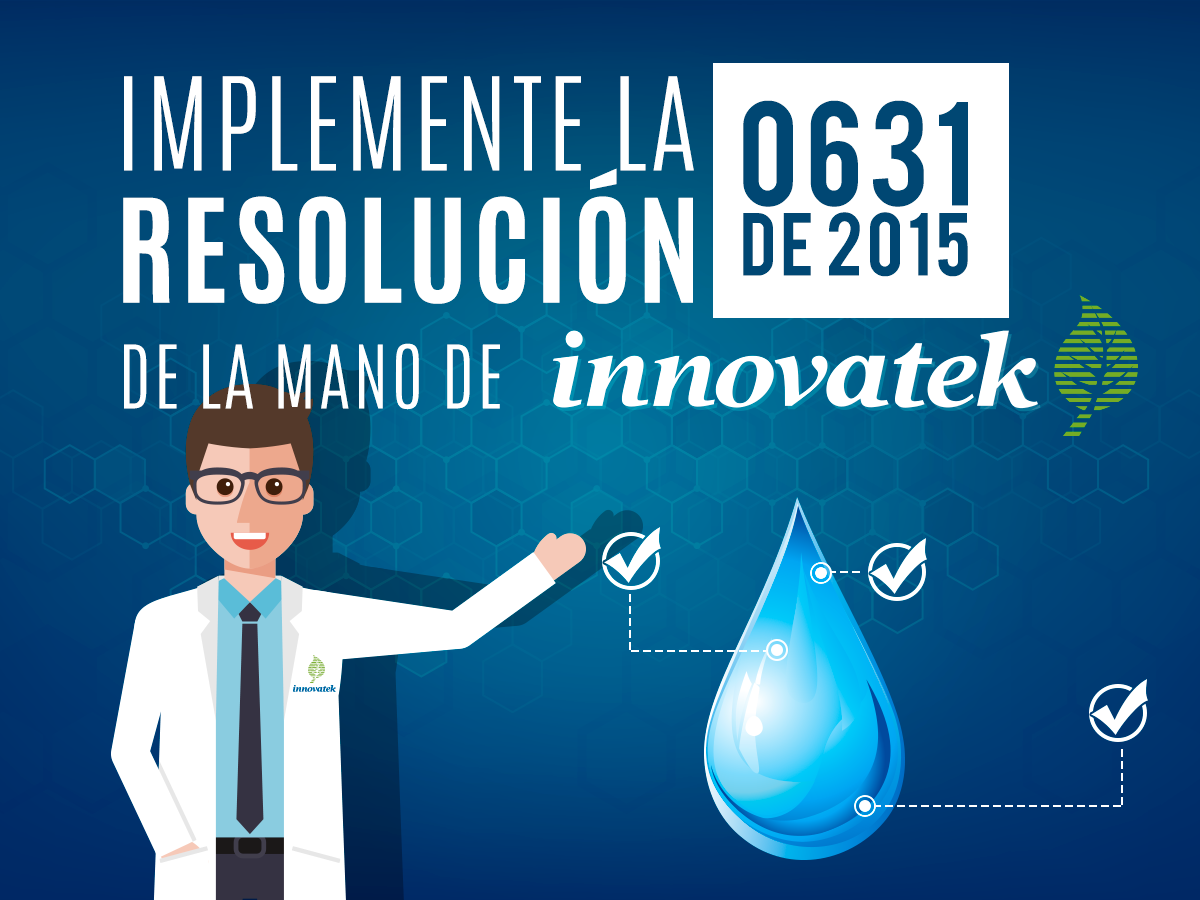 IMPLEMENTE LA RESOLUCIÓN

0631 DE 2015

DE LA MANO DE innovatek

innovatek